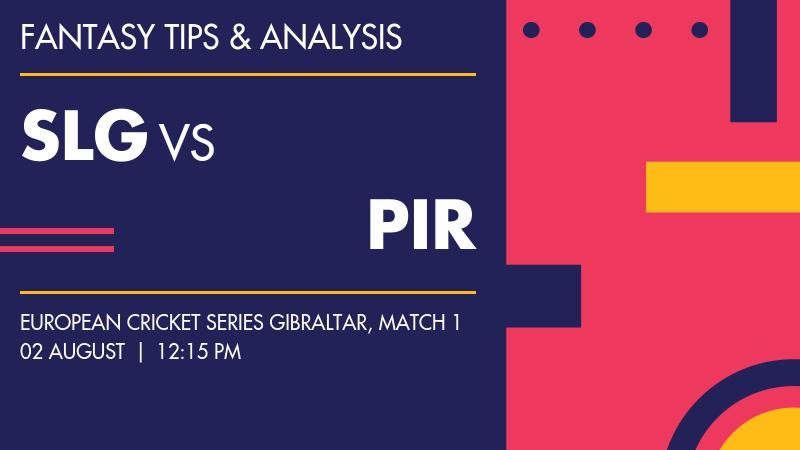 FANTASY TIPS & ANALYSIS

SLG VS

PIR

EUROPEAN CRICKET SERIES GIBRALTAR, MATCH 1
02 AUGUST | 12:15 PM